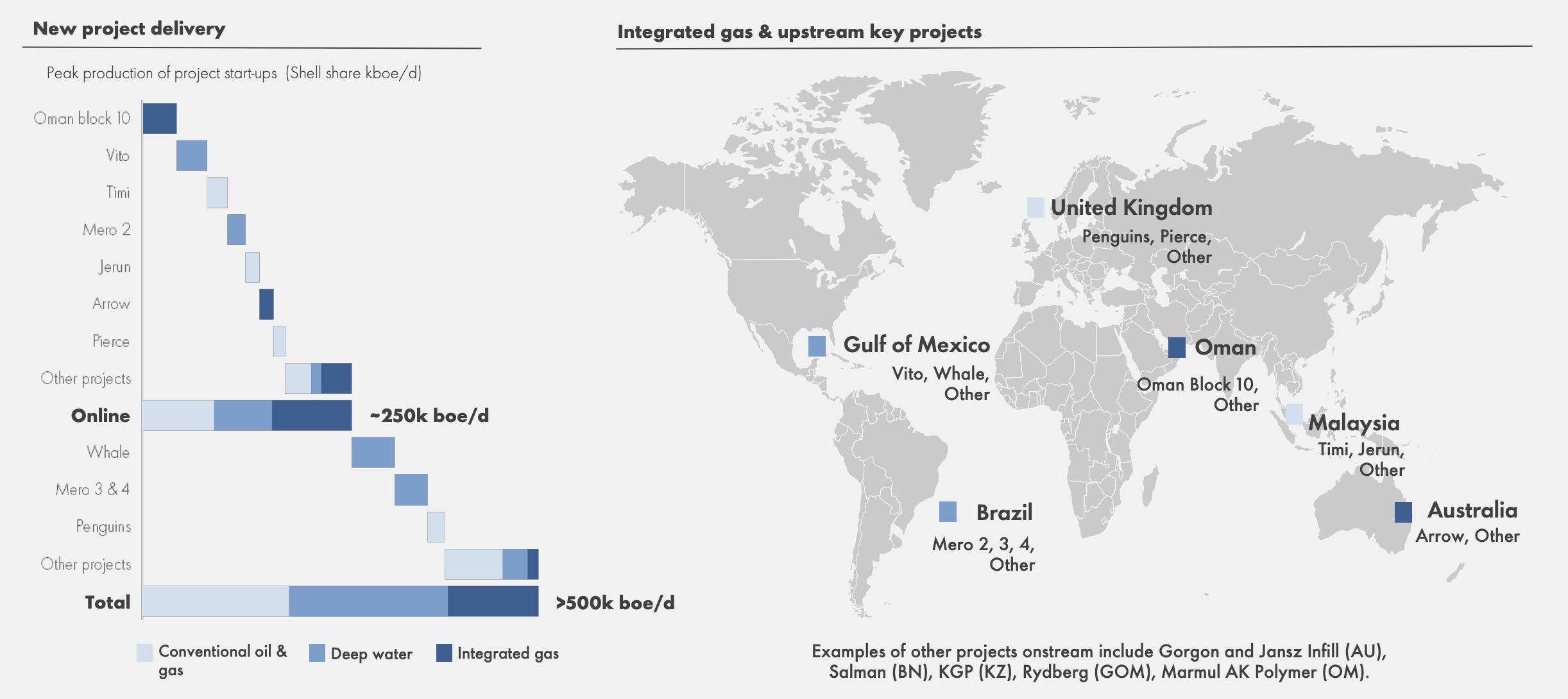 New project delivery

Peak production of project start-ups (Shell share kboe/d)

Oman block 10
Vito
Timi
Mero 2
Jerun
Arrow
Pierce
Other projects
Online ~250k boe/d
Whale
Mero 3 & 4
Penguins
Other projects
Total >500k boe/d

Conventional oil & gas
Deep water
Integrated gas

Integrated gas & upstream key projects

United Kingdom
Penguins, Pierce, Other

Gulf of Mexico
Vito, Whale, Other

Oman
Oman Block 10, Other

Malaysia
Timi, Jerun, Other

Brazil
Mero 2, 3, 4, Other

Australia
Arrow, Other

Examples of other projects onstream include Gorgon and Jansz Infill (AU), Salman (BN), KGP (KZ), Rydberg (GOM), Marmul AK Polymer (OM).